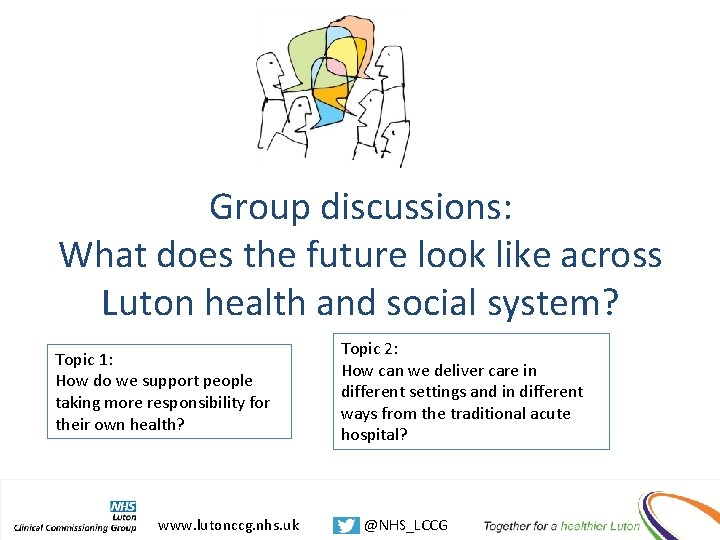 Group discussions:
What does the future look like across Luton health and social system?

Topic 1:
How do we support people taking more responsibility for their own health?

Topic 2:
How can we deliver care in different settings and in different ways from the traditional acute hospital?

NHS
Luton
Clinical Commissioning Group

www.lutonccg.nhs.uk

@NHS_LCCG

Together for a healthier Luton